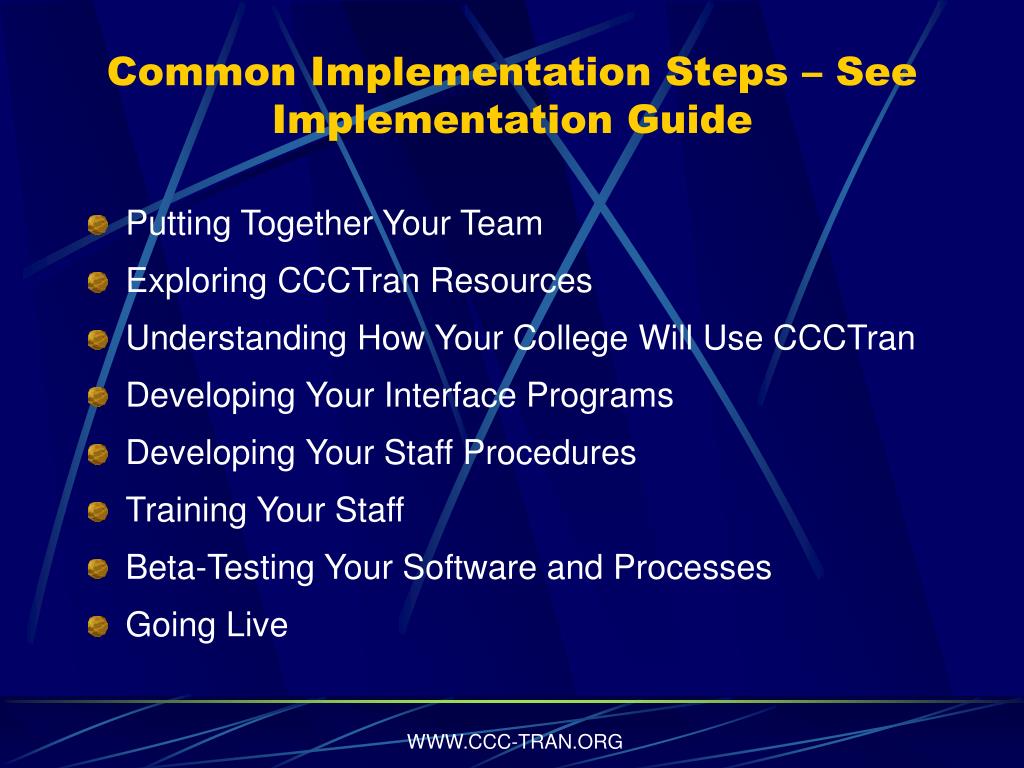 Common Implementation Steps – See Implementation Guide

Putting Together Your Team
Exploring CCCTran Resources
Understanding How Your College Will Use CCCTran
Developing Your Interface Programs
Developing Your Staff Procedures
Training Your Staff
Beta-Testing Your Software and Processes
Going Live

WWW.CCC-TRAN.ORG